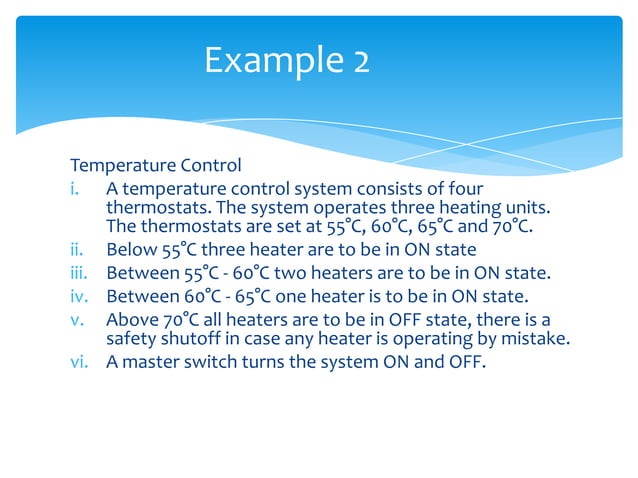 Example 2

Temperature Control

i. A temperature control system consists of four thermostats. The system operates three heating units. The thermostats are set at 55°C, 60°C, 65°C and 70°C.
ii. Below 55°C three heater are to be in ON state
iii. Between 55°C - 60°C two heaters are to be in ON state.
iv. Between 60°C - 65°C one heater is to be in ON state.
v. Above 70°C all heaters are to be in OFF state, there is a safety shutoff in case any heater is operating by mistake.
vi. A master switch turns the system ON and OFF.